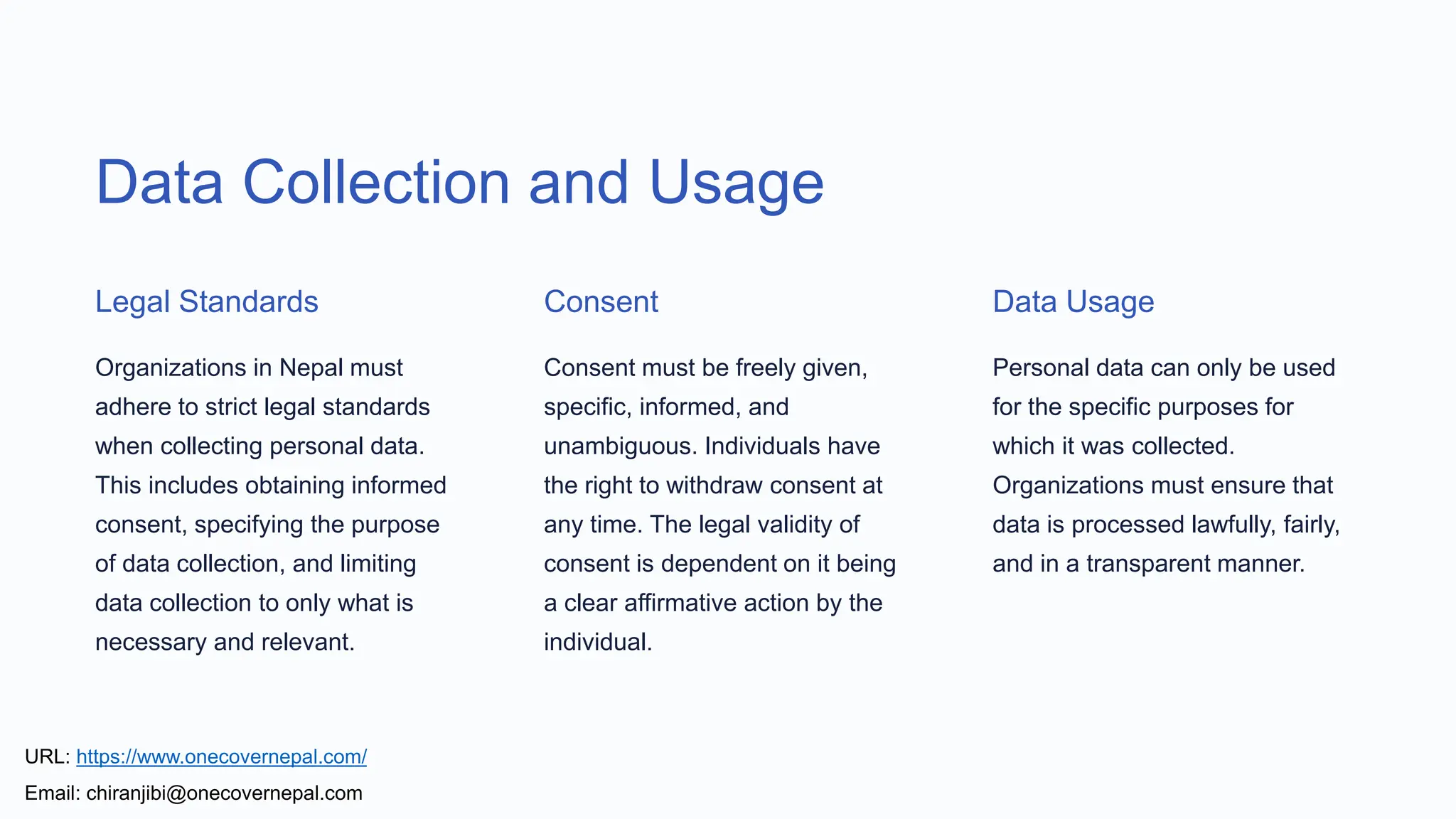 Data Collection and Usage

Legal Standards

Organizations in Nepal must adhere to strict legal standards when collecting personal data. This includes obtaining informed consent, specifying the purpose of data collection, and limiting data collection to only what is necessary and relevant.

Consent

Consent must be freely given, specific, informed, and unambiguous. Individuals have the right to withdraw consent at any time. The legal validity of consent is dependent on it being a clear affirmative action by the individual.

Data Usage

Personal data can only be used for the specific purposes for which it was collected. Organizations must ensure that data is processed lawfully, fairly, and in a transparent manner.

URL: https://www.onecovernepal.com/

Email: chiranjibi@onecovernepal.com